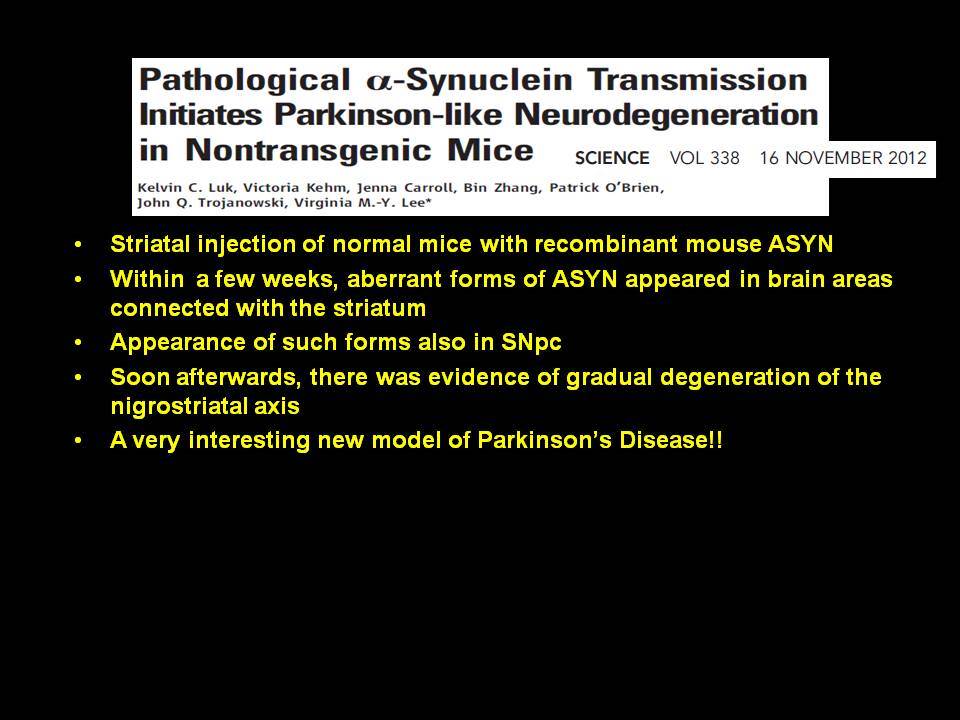 Pathological $\alpha$-Synuclein Transmission Initiates Parkinson-like Neurodegeneration in Nontransgenic Mice

SCIENCE VOL 338 16 NOVEMBER 2012

Kelvin C. Luk, Victoria Kehm, Jenna Carroll, Bin Zhang, Patrick O'Brien, John Q. Trojanowski, Virginia M.-Y. Lee*

• Striatal injection of normal mice with recombinant mouse ASYN
• Within a few weeks, aberrant forms of ASYN appeared in brain areas connected with the striatum
• Appearance of such forms also in SNpc
• Soon afterwards, there was evidence of gradual degeneration of the nigrostriatal axis
• A very interesting new model of Parkinson's Disease!!